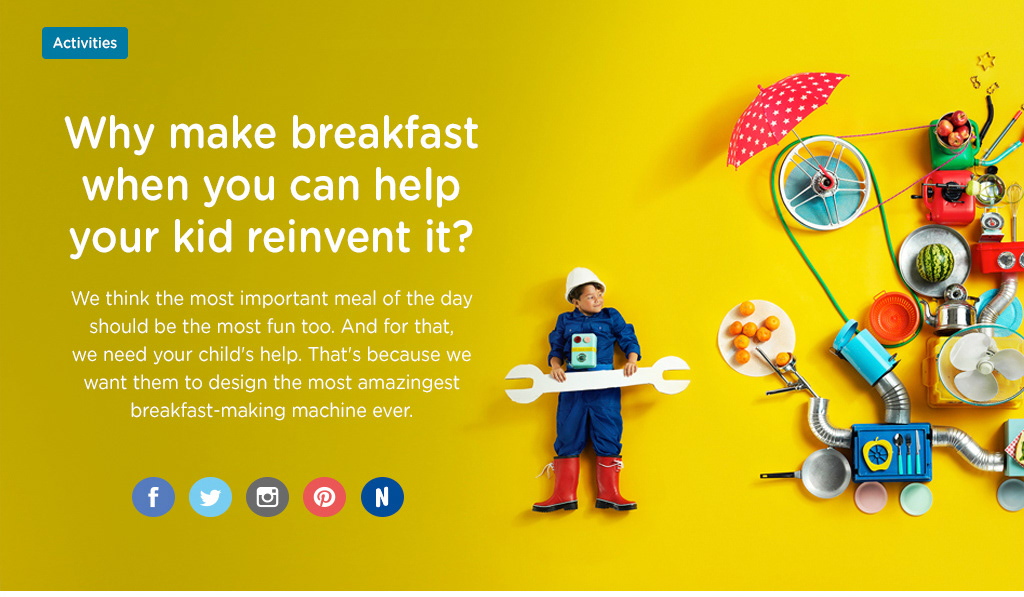 Activities

Why make breakfast when you can help your kid reinvent it?

We think the most important meal of the day should be the most fun too. And for that, we need your child's help. That's because we want them to design the most amazingest breakfast-making machine ever.

f N